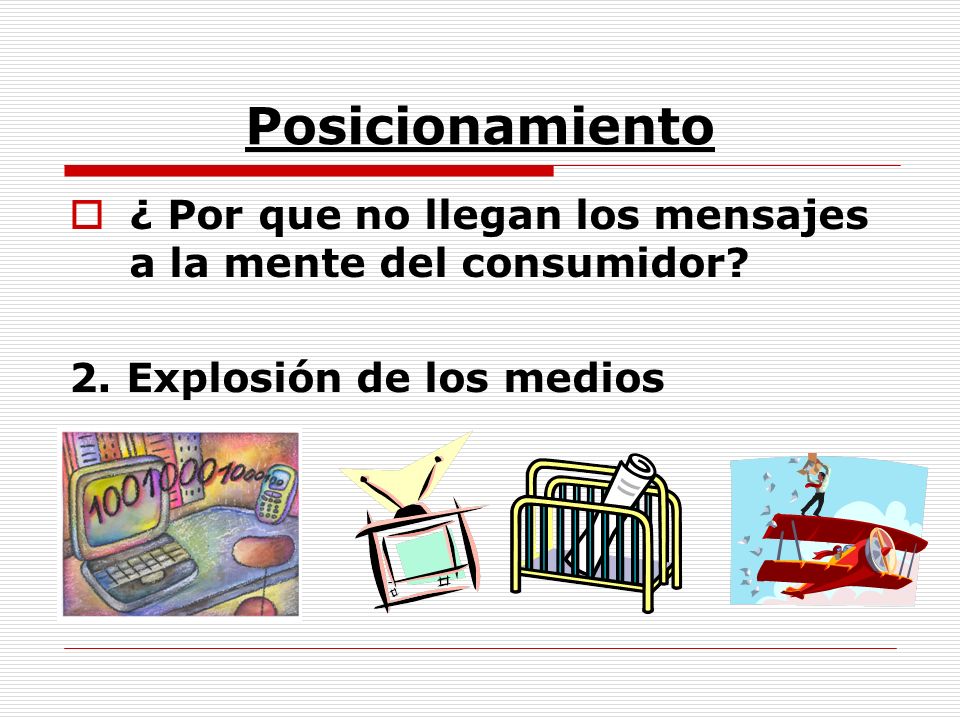 Posicionamiento

¿ Por que no llegan los mensajes a la mente del consumidor?

2. Explosión de los medios

1001000100